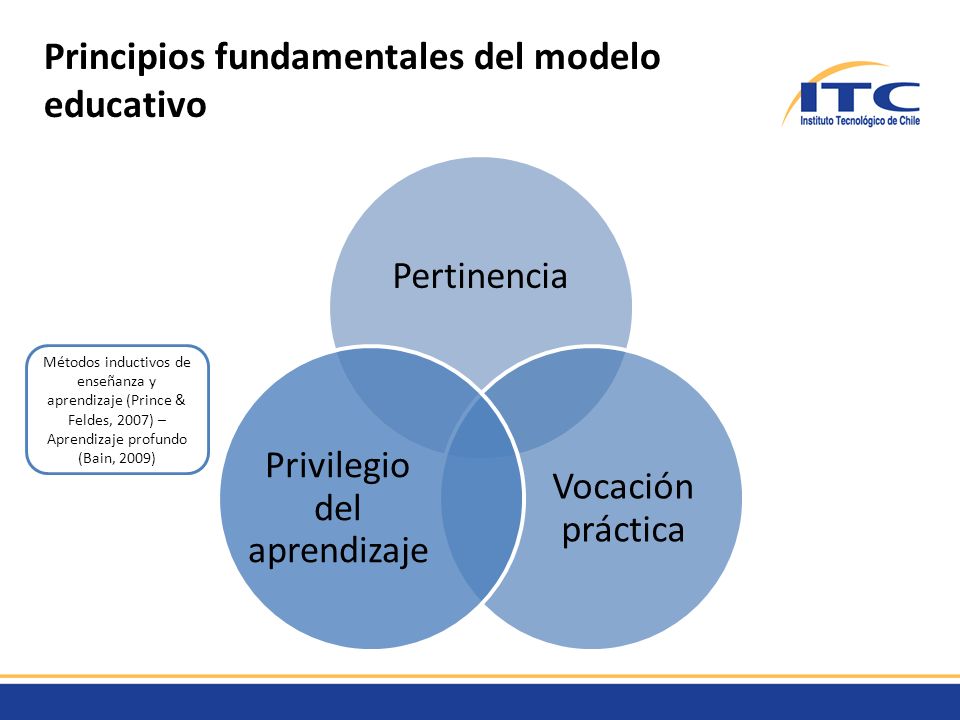 Principios fundamentales del modelo educativo

ITC
Instituto Tecnológico de Chile

Pertinencia

Métodos inductivos de enseñanza y aprendizaje (Prince & Feldes, 2007) – Aprendizaje profundo (Bain, 2009)

Privilegio del aprendizaje

Vocación práctica